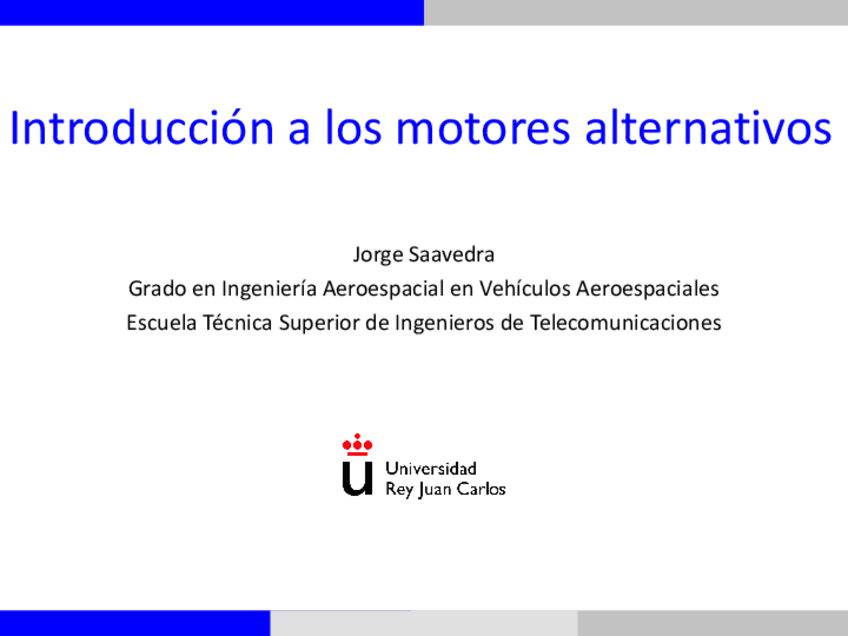 Introducción a los motores alternativos

Jorge Saavedra
Grado en Ingeniería Aeroespacial en Vehículos Aeroespaciales
Escuela Técnica Superior de Ingenieros de Telecomunicaciones

Universidad
Rey Juan Carlos